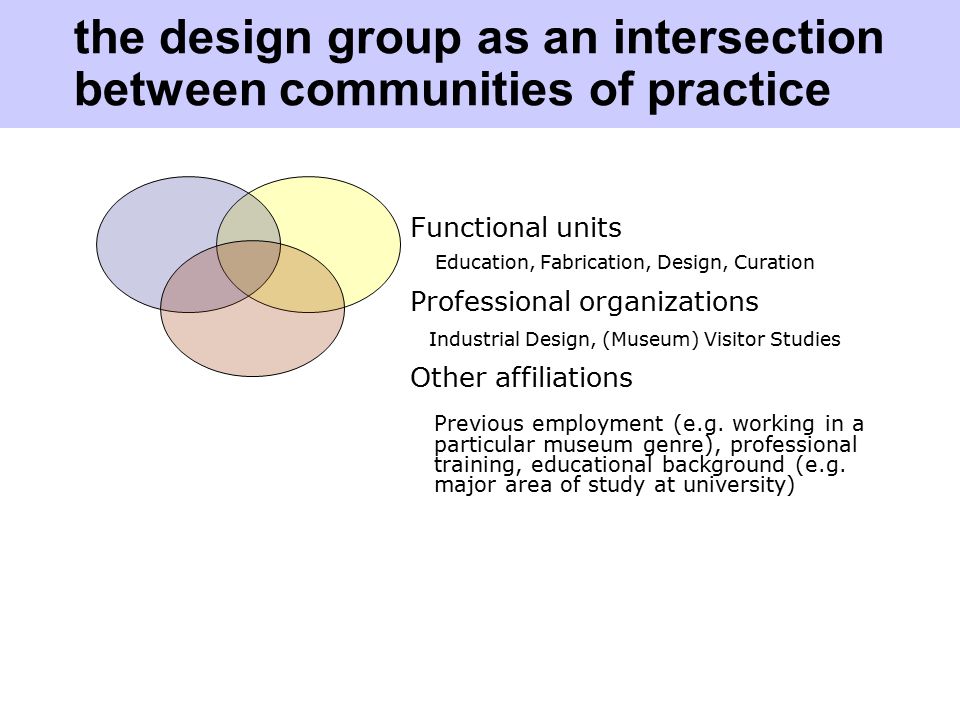 the design group as an intersection between communities of practice

Functional units

Education, Fabrication, Design, Curation

Professional organizations

Industrial Design, (Museum) Visitor Studies

Other affiliations

Previous employment (e.g. working in a particular museum genre), professional training, educational background (e.g. major area of study at university)